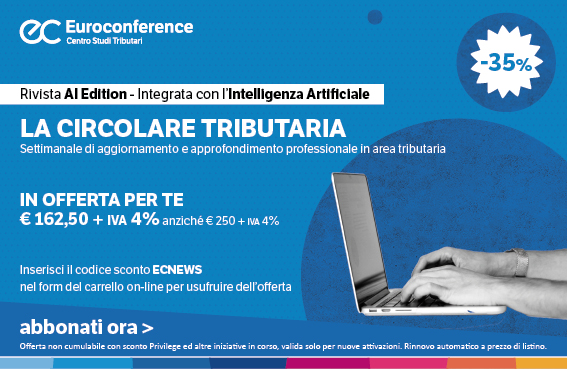 ec Euroconference
Centro Studi Tributari

-35%

Rivista AI Edition - Integrata con l'Intelligenza Artificiale

LA CIRCOLARE TRIBUTARIA
Settimanale di aggiornamento e approfondimento professionale in area tributaria

IN OFFERTA PER TE
€ 162,50 + IVA 4% anziché € 250 + IVA 4%

Inserisci il codice sconto ECNEWS
nel form del carrello on-line per usufruire dell'offerta

abbonati ora >

Offerta non cumulabile con sconto Privilege ed altre iniziative in corso, valida solo per nuove attivazioni. Rinnovo automatico a prezzo di listino.